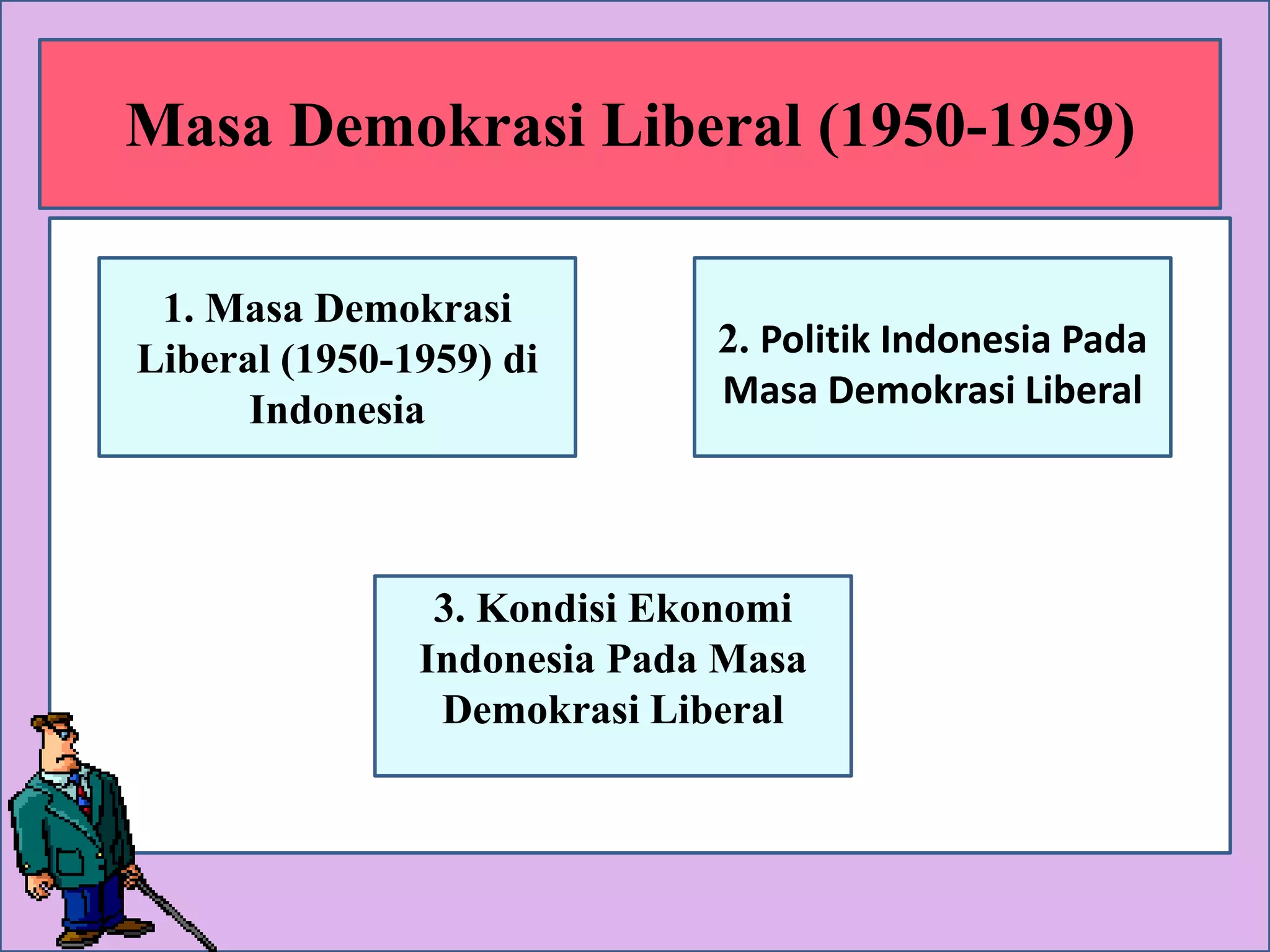 Masa Demokrasi Liberal (1950-1959)

1. Masa Demokrasi Liberal (1950-1959) di Indonesia

2. Politik Indonesia Pada Masa Demokrasi Liberal

3. Kondisi Ekonomi Indonesia Pada Masa Demokrasi Liberal